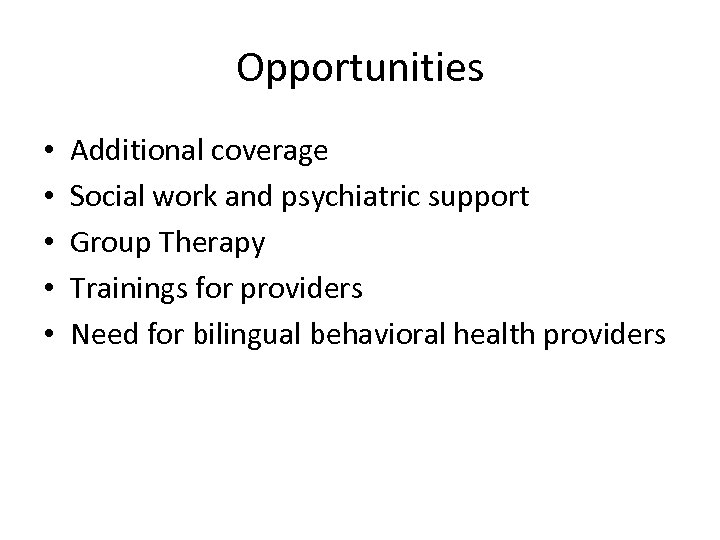 Opportunities

• Additional coverage
• Social work and psychiatric support
• Group Therapy
• Trainings for providers
• Need for bilingual behavioral health providers